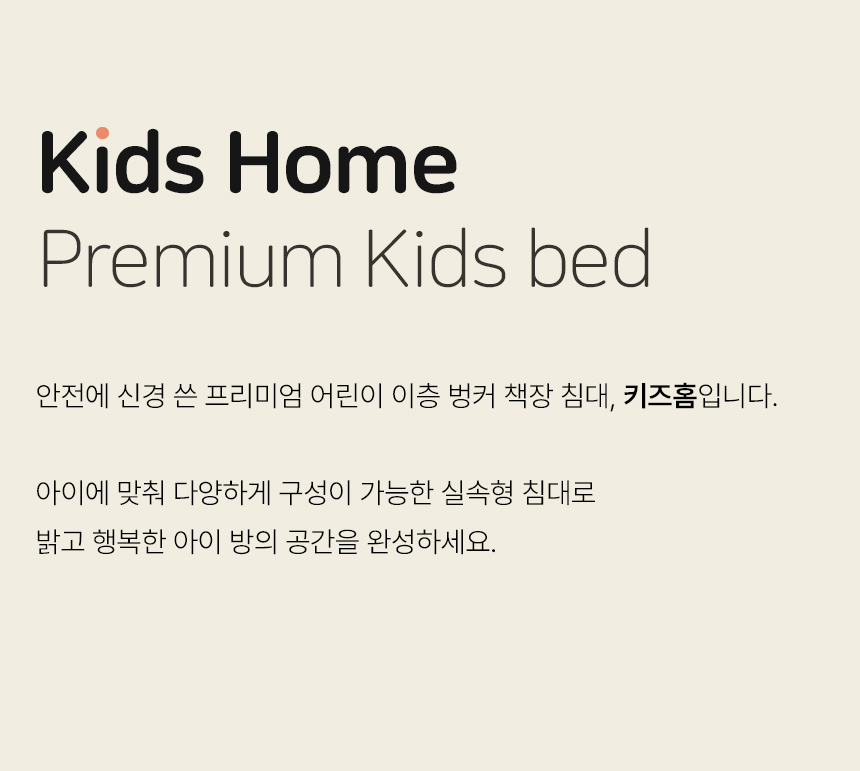 Kids Home
Premium Kids bed

안전에 신경 쓴 프리미엄 어린이 이층 벙커 책장 침대, 키즈홈입니다.

아이에 맞춰 다양하게 구성이 가능한 실속형 침대로
밝고 행복한 아이 방의 공간을 완성하세요.